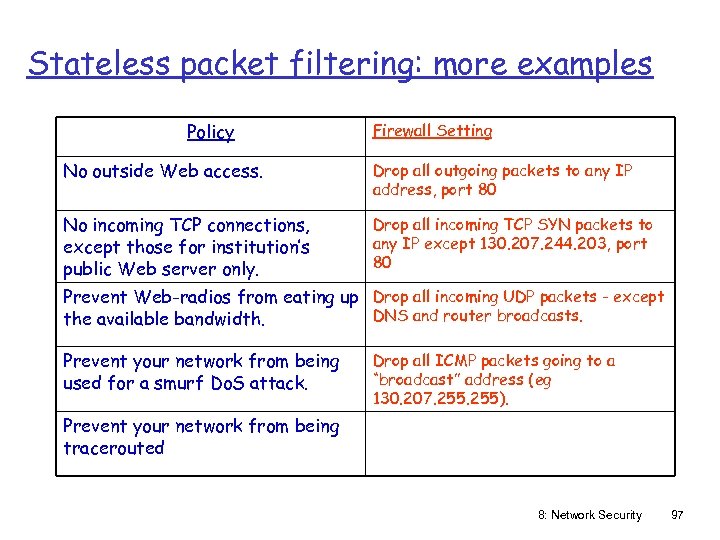 Stateless packet filtering: more examples

| Policy | Firewall Setting |
|---|---|
| No outside Web access. | Drop all outgoing packets to any IP address, port 80 |
| No incoming TCP connections, except those for institution's public Web server only. | Drop all incoming TCP SYN packets to any IP except 130.207.244.203, port 80 |
| Prevent Web-radios from eating up the available bandwidth. | Drop all incoming UDP packets - except DNS and router broadcasts. |
| Prevent your network from being used for a smurf DoS attack. | Drop all ICMP packets going to a "broadcast" address (eg 130.207.255.255). |
| Prevent your network from being tracerouted | |

8: Network Security 97